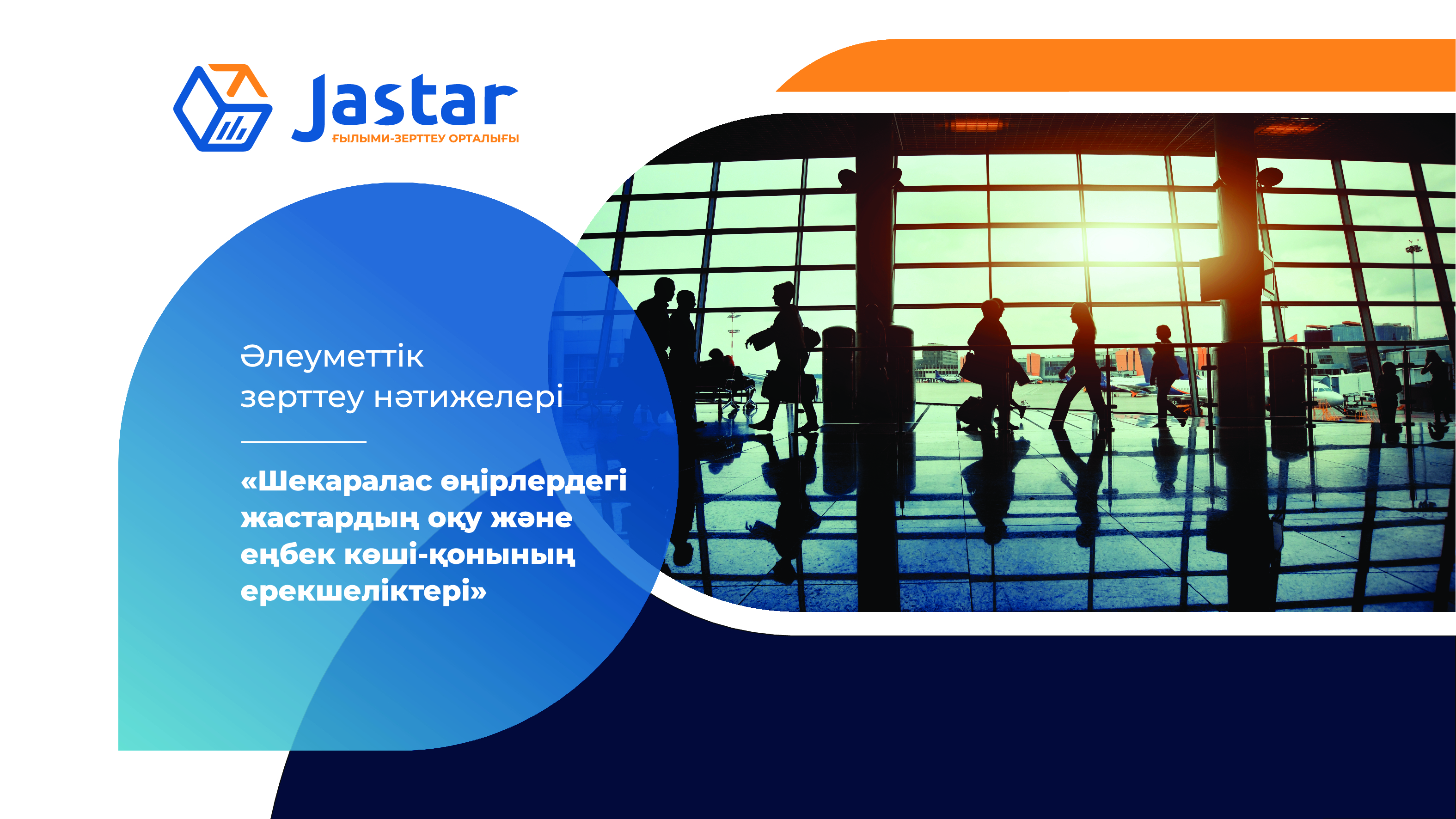 Jastar
ҒЫЛЫМИ-ЗЕРТТЕУ ОРТАЛЫҒЫ

Әлеуметтік зерттеу нәтижелері

«Шекаралас өңірлердегі жастардың оқу және еңбек көші-қонының ерекшеліктері»